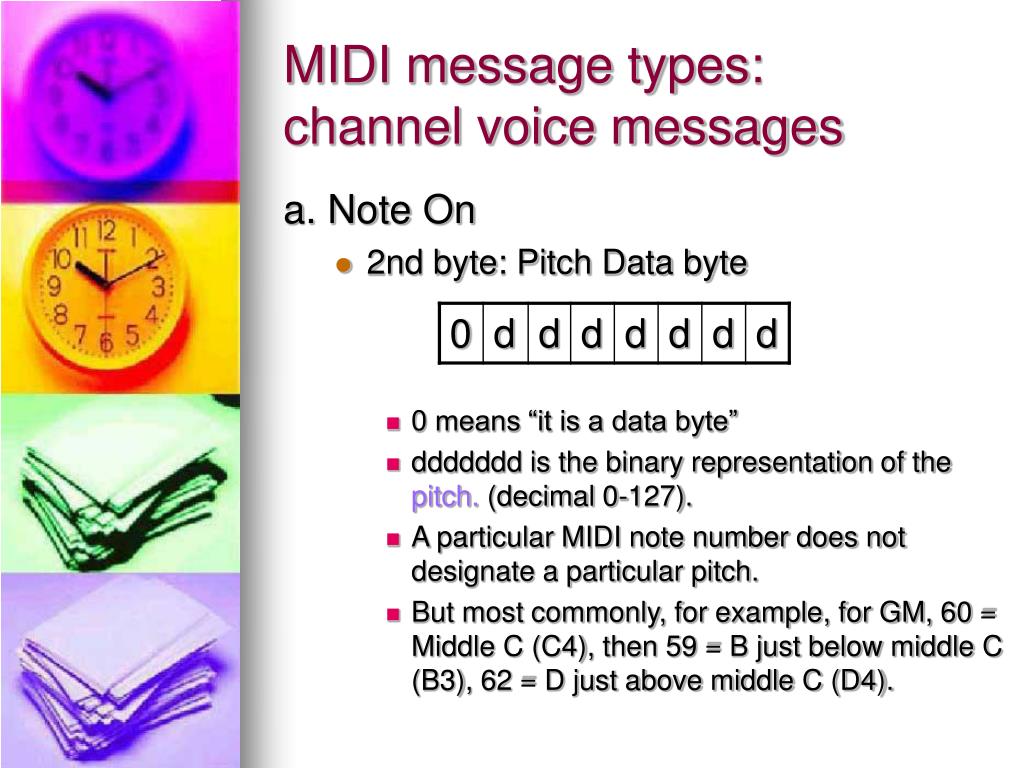 MIDI message types: channel voice messages

a. Note On

2nd byte: Pitch Data byte

| 0 | d | d | d | d | d | d | d |
|---|---|---|---|---|---|---|---|

0 means “it is a data byte”

ddddddd is the binary representation of the pitch. (decimal 0-127).

A particular MIDI note number does not designate a particular pitch.

But most commonly, for example, for GM, 60 = Middle C (C4), then 59 = B just below middle C (B3), 62 = D just above middle C (D4).